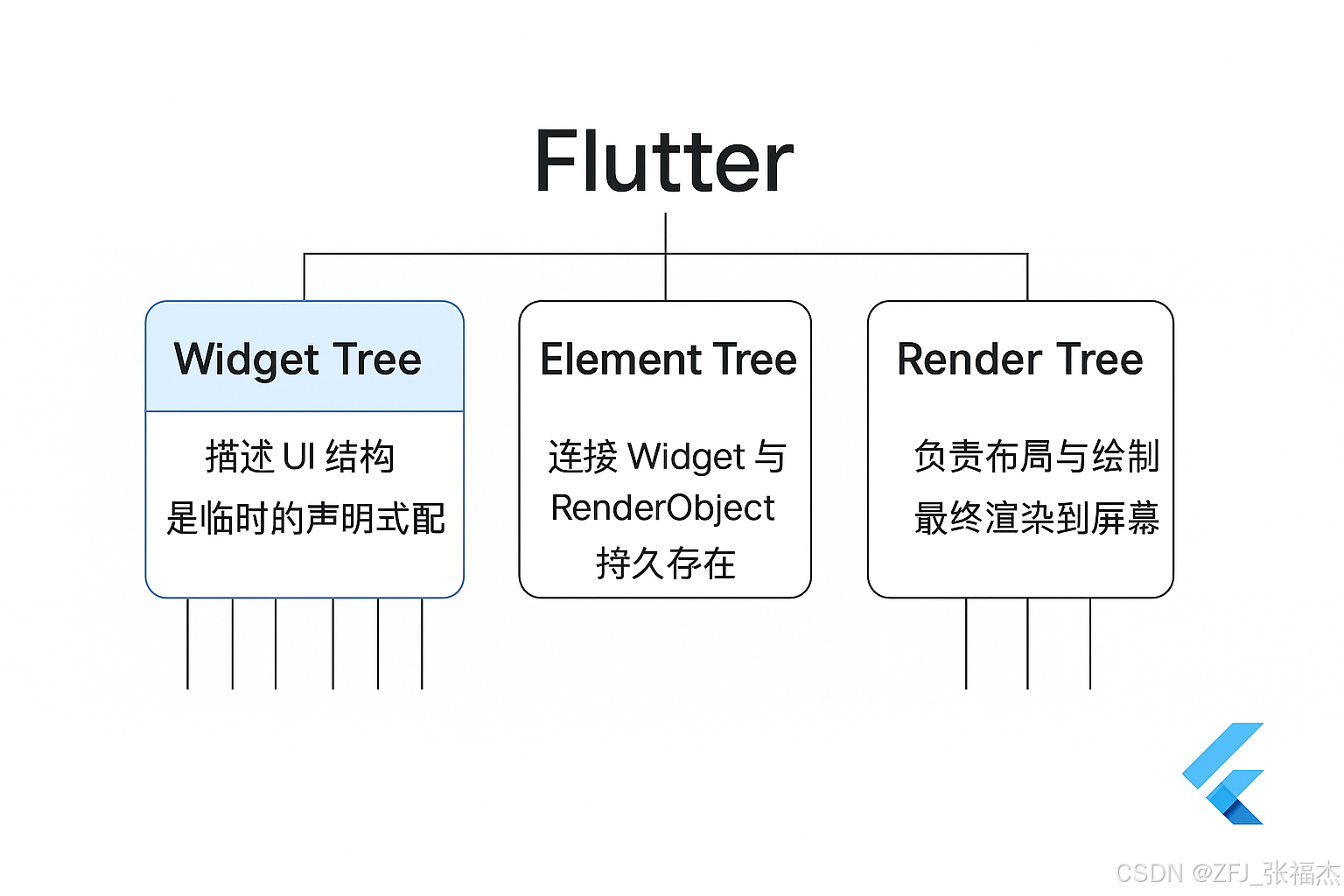 Flutter

Widget Tree

描述 UI 结构
是临时的声明式配

Element Tree

连接 Widget 与 RenderObject
持久存在

Render Tree

负责布局与绘制
最终渲染到屏幕

CSDN @ZFJ_张福杰